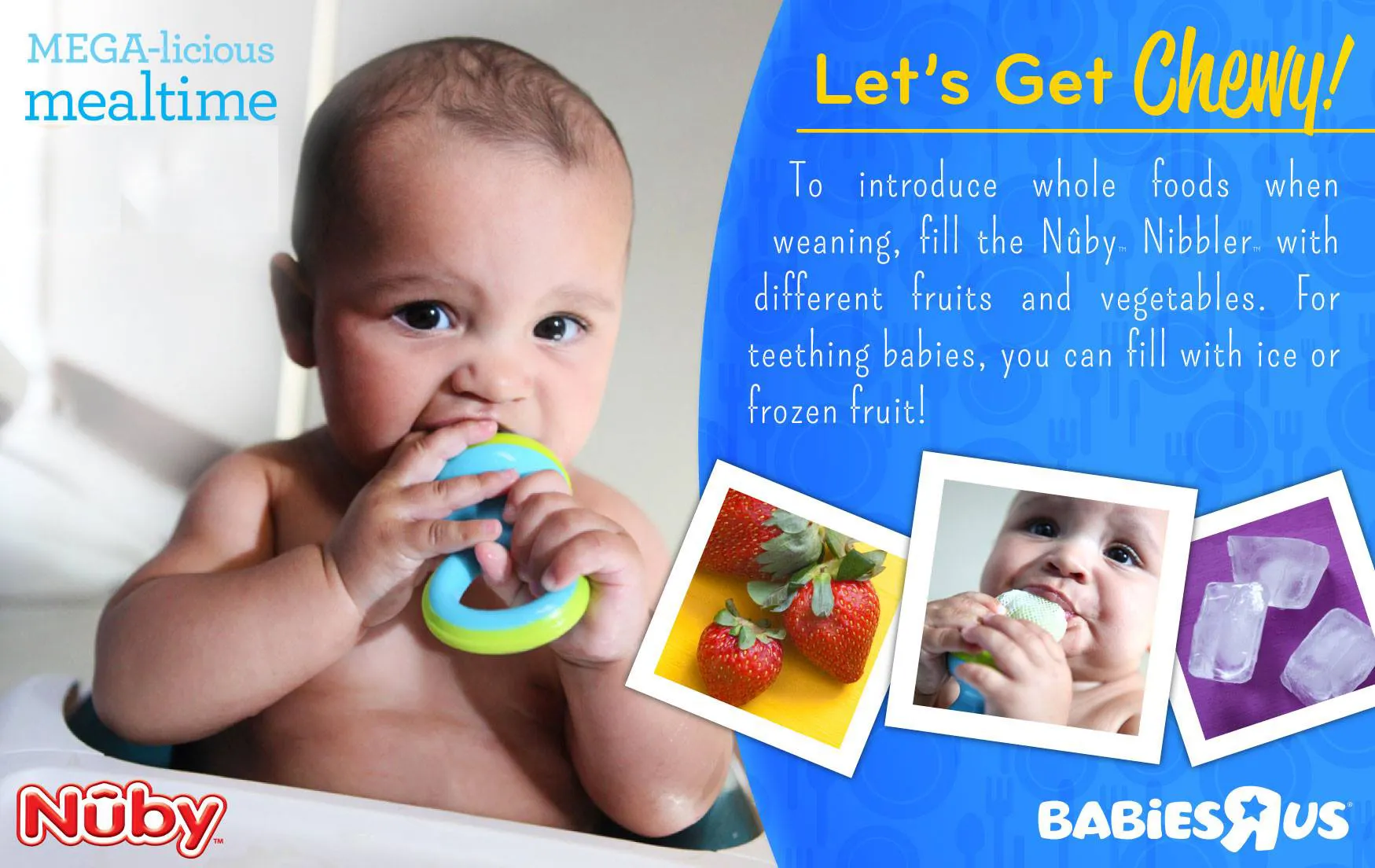 MEGA-licious mealtime

Let's Get Chewy!

To introduce whole foods when weaning, fill the Nûby™ Nibbler™ with different fruits and vegetables. For teething babies, you can fill with ice or frozen fruit!

Nûby™

BABIES R US®